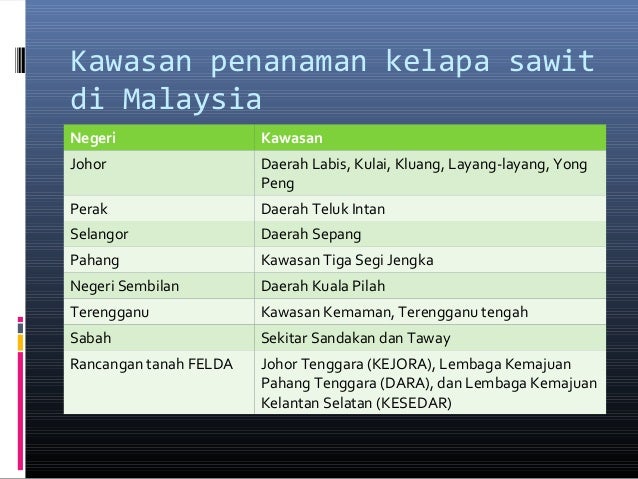 Kawasan penanaman kelapa sawit di Malaysia

| Negeri | Kawasan |
|---|---|
| Johor | Daerah Labis, Kulai, Kluang, Layang-layang, Yong Peng |
| Perak | Daerah Teluk Intan |
| Selangor | Daerah Sepang |
| Pahang | Kawasan Tiga Segi Jengka |
| Negeri Sembilan | Daerah Kuala Pilah |
| Terengganu | Kawasan Kemaman, Terengganu tengah |
| Sabah | Sekitar Sandakan dan Taway |
| Rancangan tanah FELDA | Johor Tenggara (KEJORA), Lembaga Kemajuan Pahang Tenggara (DARA), dan Lembaga Kemajuan Kelantan Selatan (KESEDAR) |